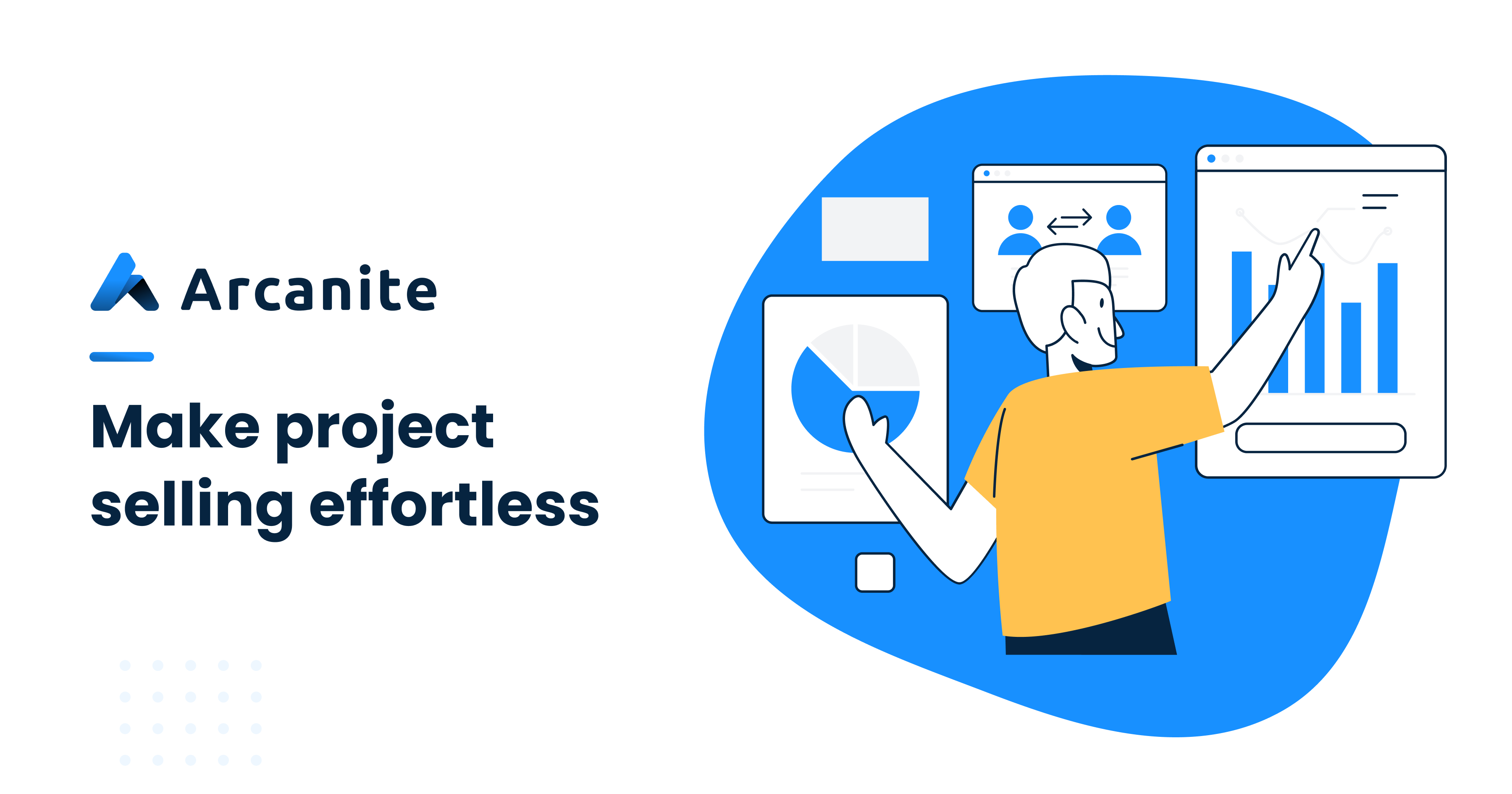 Arcanite

Make project selling effortless